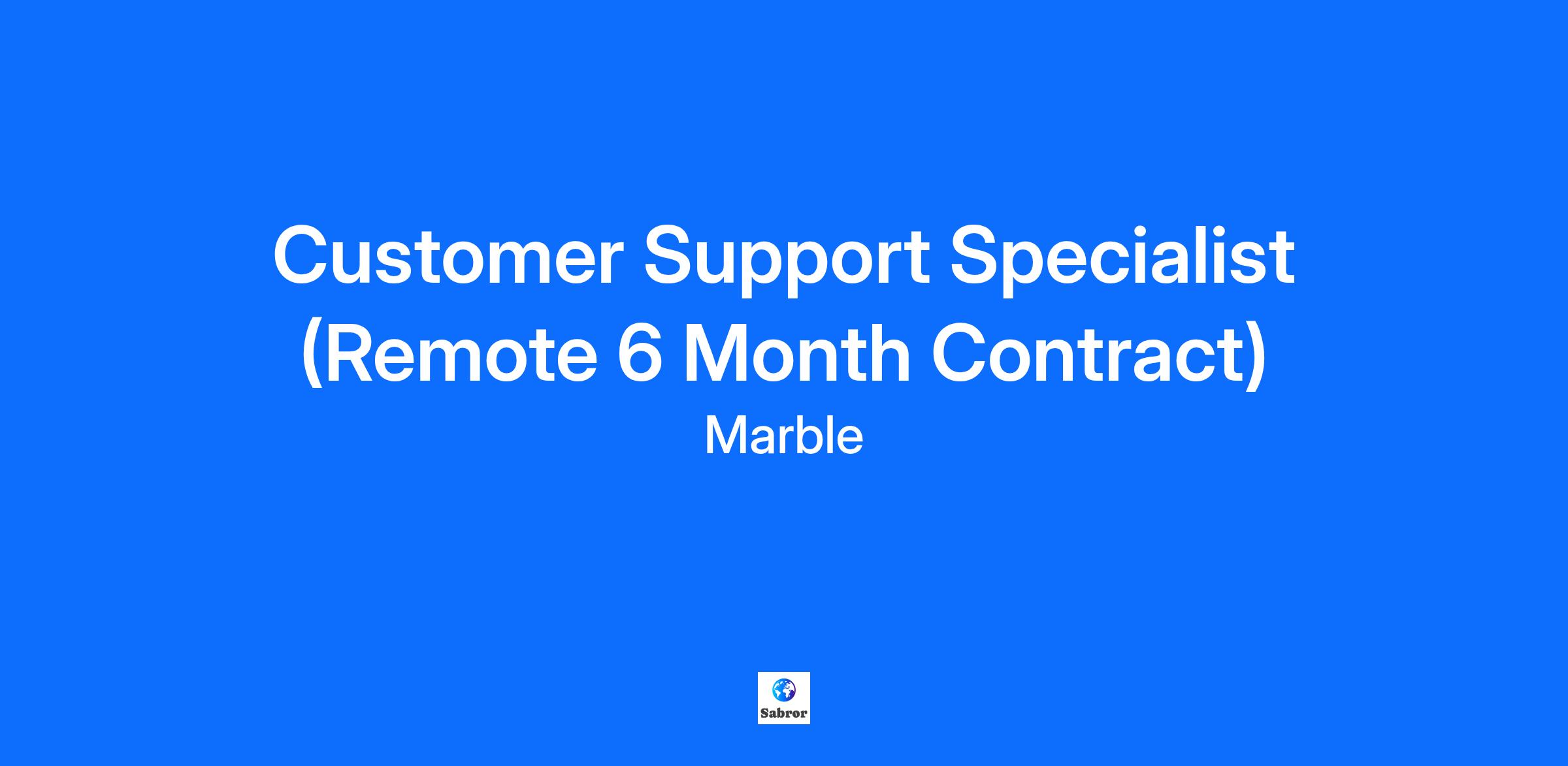 Customer Support Specialist (Remote 6 Month Contract)

Marble

Sabror